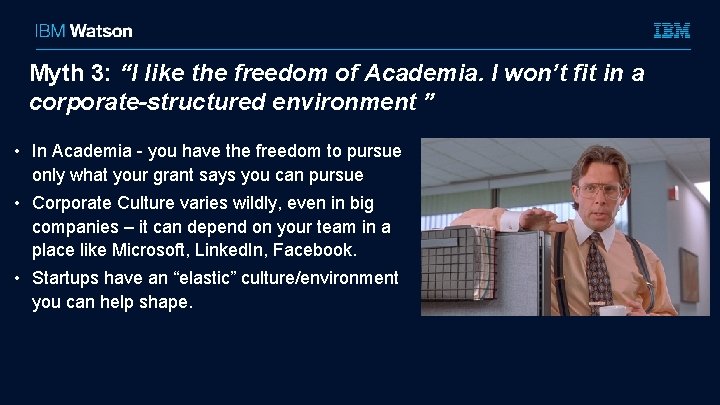 IBM Watson

IBM

Myth 3: "I like the freedom of Academia. I won't fit in a corporate-structured environment "

• In Academia - you have the freedom to pursue only what your grant says you can pursue
• Corporate Culture varies wildly, even in big companies – it can depend on your team in a place like Microsoft, LinkedIn, Facebook.
• Startups have an "elastic" culture/environment you can help shape.